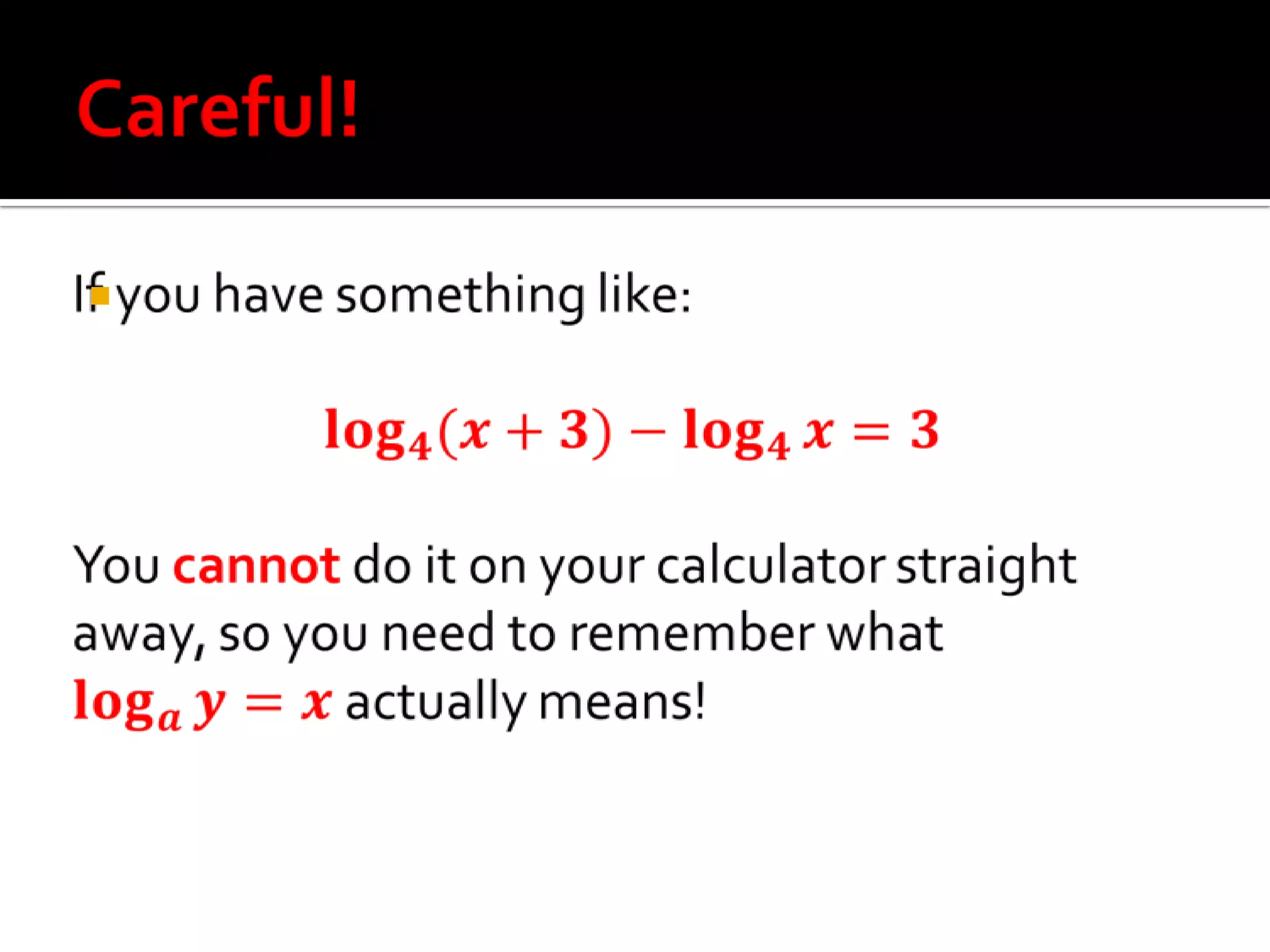 Careful!

If you have something like:

$\log_4(x+3) - \log_4 x = 3$

You cannot do it on your calculator straight away, so you need to remember what $\log_a y = x$ actually means!